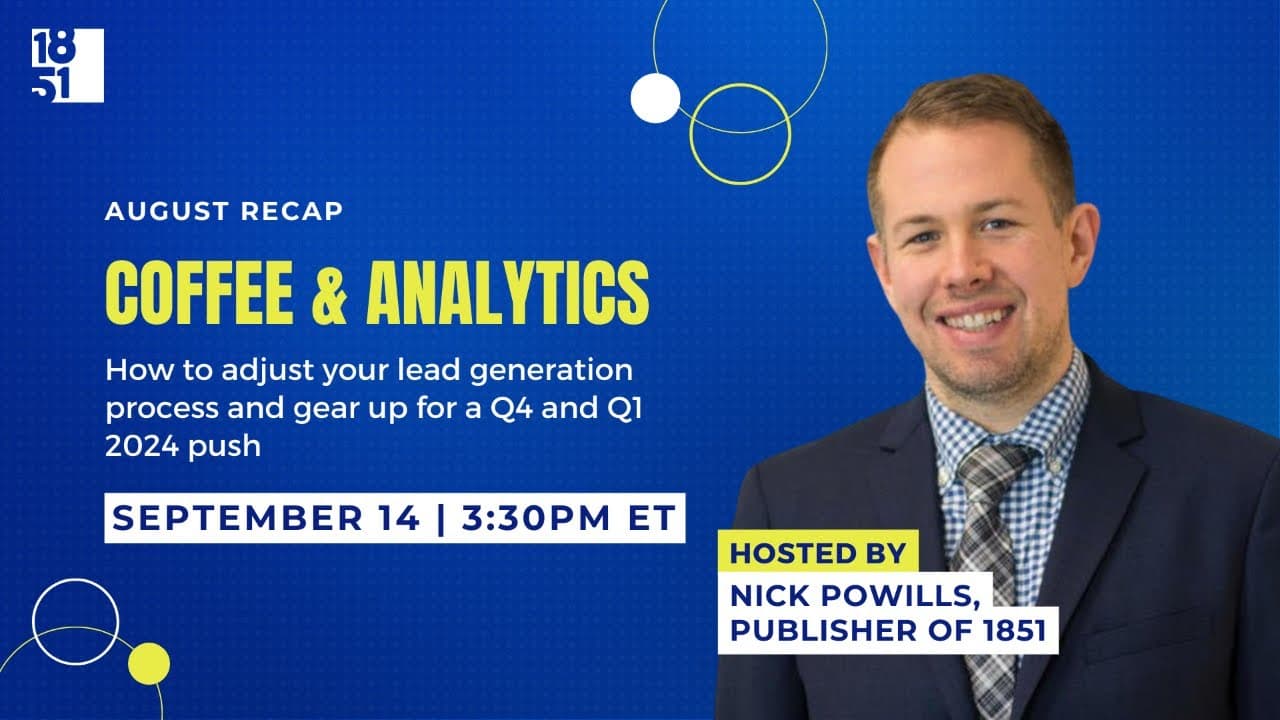 18
51

AUGUST RECAP

COFFEE & ANALYTICS

How to adjust your lead generation process and gear up for a Q4 and Q1 2024 push

SEPTEMBER 14 | 3:30PM ET

HOSTED BY

NICK POWILLS, PUBLISHER OF 1851